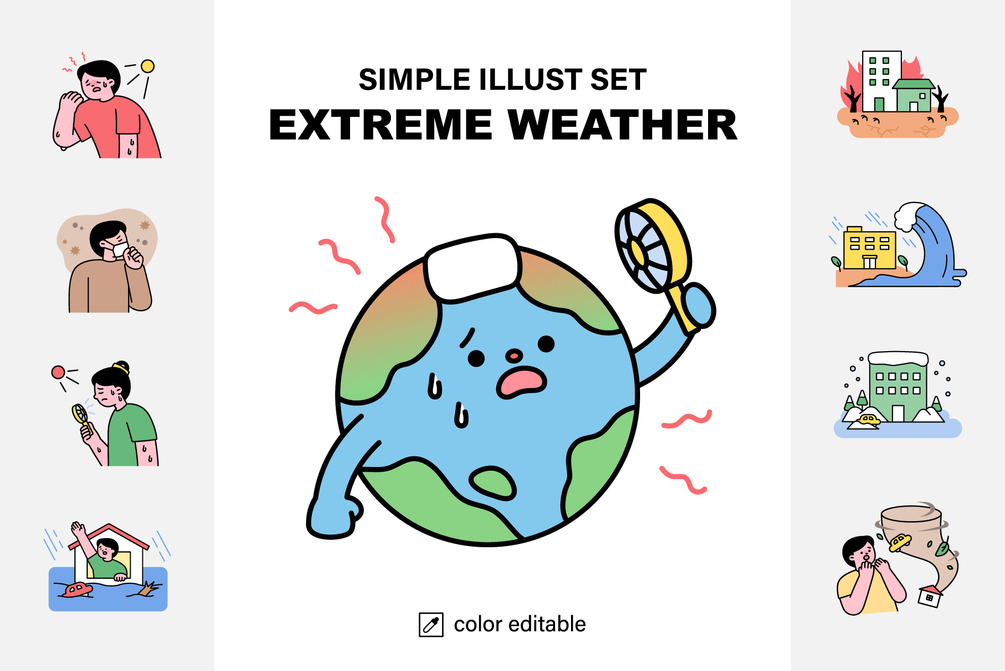 SIMPLE ILLUST SET
EXTREME WEATHER

color editable